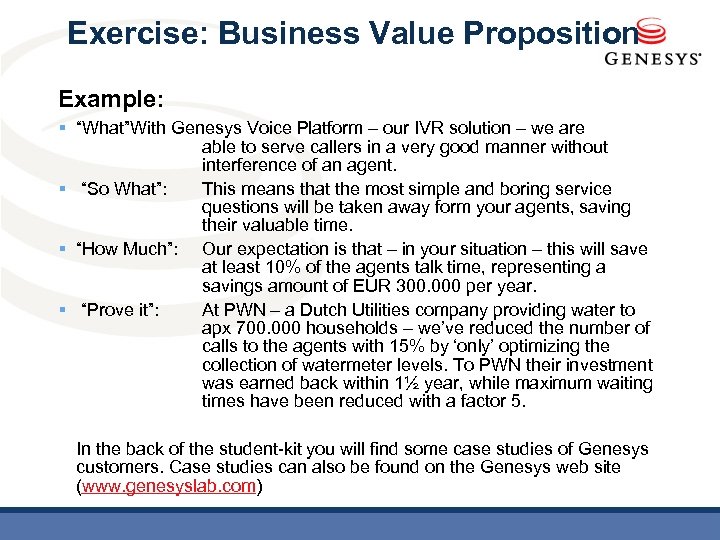 Exercise: Business Value Proposition

GENESYS

Example:

▪ "What"With Genesys Voice Platform – our IVR solution – we are able to serve callers in a very good manner without interference of an agent.

▪ "So What": This means that the most simple and boring service questions will be taken away form your agents, saving their valuable time.

▪ "How Much": Our expectation is that – in your situation – this will save at least 10% of the agents talk time, representing a savings amount of EUR 300.000 per year.

▪ "Prove it": At PWN – a Dutch Utilities company providing water to apx 700.000 households – we've reduced the number of calls to the agents with 15% by 'only' optimizing the collection of watermeter levels. To PWN their investment was earned back within 1½ year, while maximum waiting times have been reduced with a factor 5.

In the back of the student-kit you will find some case studies of Genesys customers. Case studies can also be found on the Genesys web site (www.genesyslab.com)